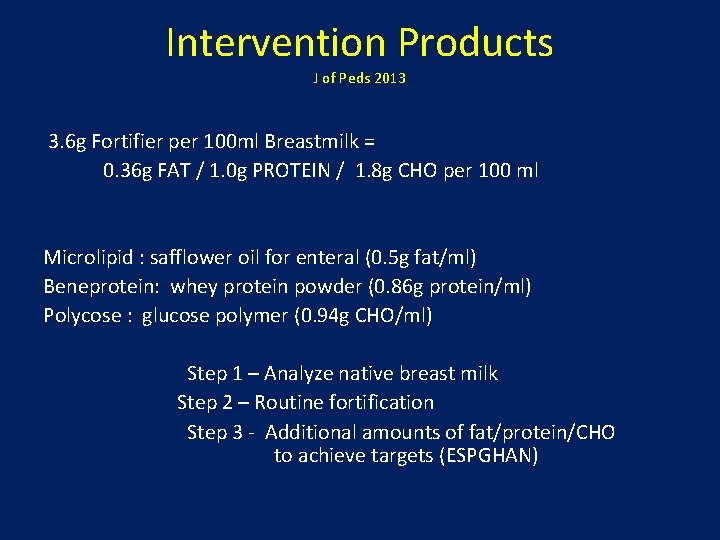 Intervention Products
J of Peds 2013

3.6g Fortifier per 100ml Breastmilk =
0.36g FAT / 1.0g PROTEIN / 1.8g CHO per 100 ml

Microlipid : safflower oil for enteral (0.5g fat/ml)
Beneprotein: whey protein powder (0.86g protein/ml)
Polycose : glucose polymer (0.94g CHO/ml)

Step 1 – Analyze native breast milk
Step 2 – Routine fortification
Step 3 - Additional amounts of fat/protein/CHO to achieve targets (ESPGHAN)